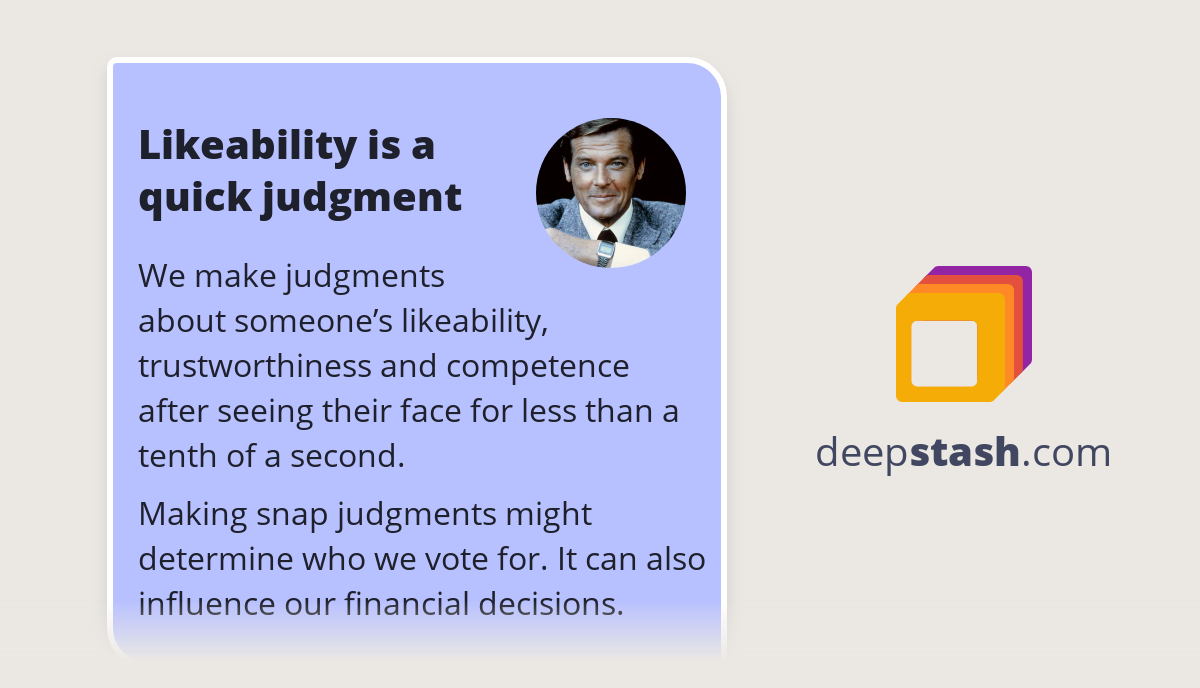 Likeability is a quick judgment

We make judgments about someone’s likeability, trustworthiness and competence after seeing their face for less than a tenth of a second.

Making snap judgments might determine who we vote for. It can also influence our financial decisions.

deepstash.com